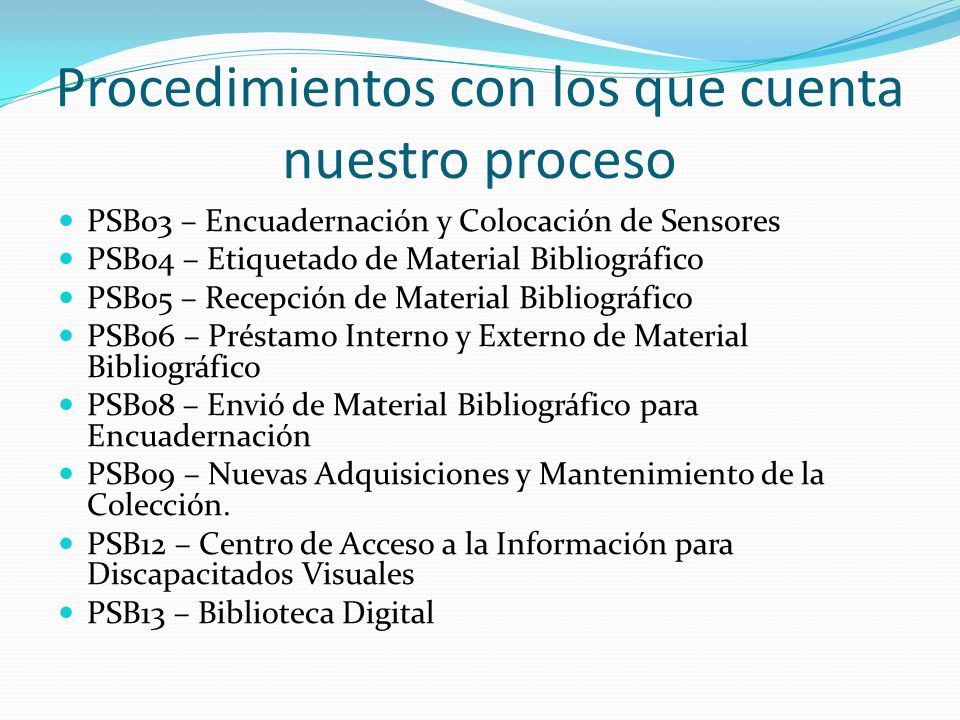 Procedimientos con los que cuenta nuestro proceso

- PSB03 – Encuadernación y Colocación de Sensores
- PSB04 – Etiquetado de Material Bibliográfico
- PSB05 – Recepción de Material Bibliográfico
- PSB06 – Préstamo Interno y Externo de Material Bibliográfico
- PSB08 – Envió de Material Bibliográfico para Encuadernación
- PSB09 – Nuevas Adquisiciones y Mantenimiento de la Colección.
- PSB12 – Centro de Acceso a la Información para Discapacitados Visuales
- PSB13 – Biblioteca Digital